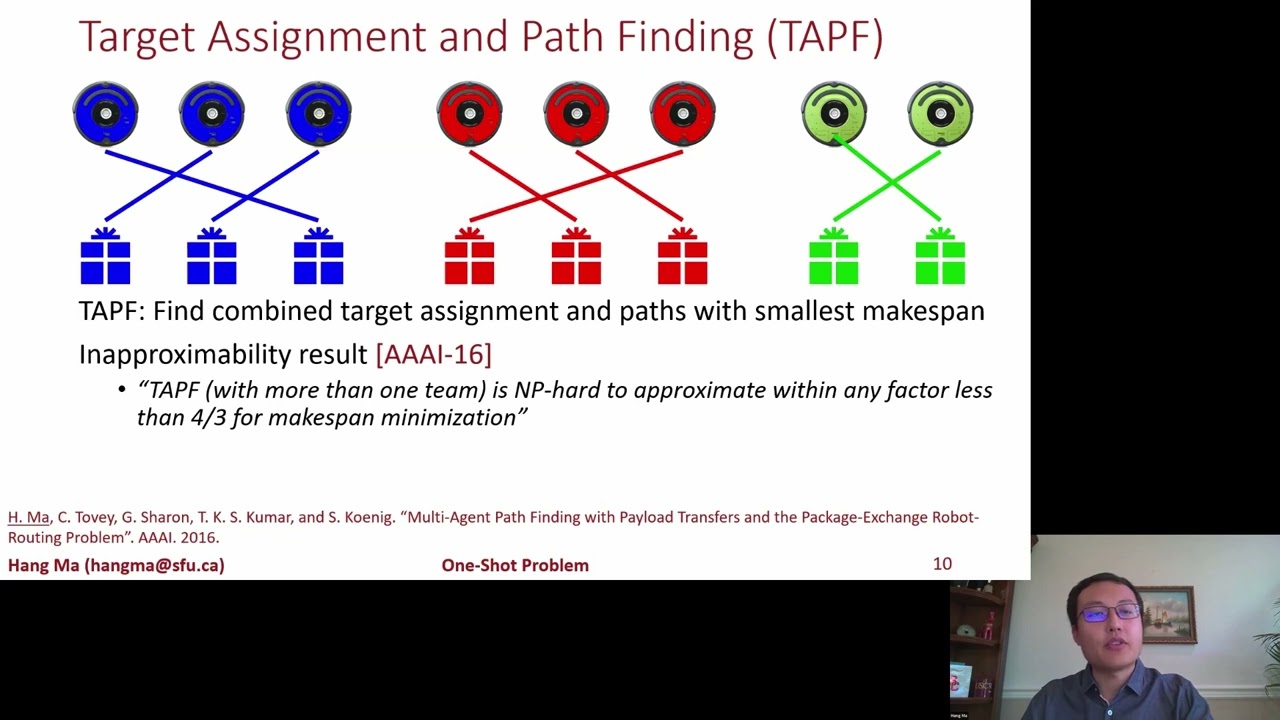 Target Assignment and Path Finding (TAPF)

TAPF: Find combined target assignment and paths with smallest makespan

Inapproximability result [AAAI-16]

• "TAPF (with more than one team) is NP-hard to approximate within any factor less than 4/3 for makespan minimization"

H. Ma, C. Tovey, G. Sharon, T. K. S. Kumar, and S. Koenig. "Multi-Agent Path Finding with Payload Transfers and the Package-Exchange Robot-Routing Problem". AAAI. 2016.

Hang Ma (hangma@sfu.ca)

One-Shot Problem

10